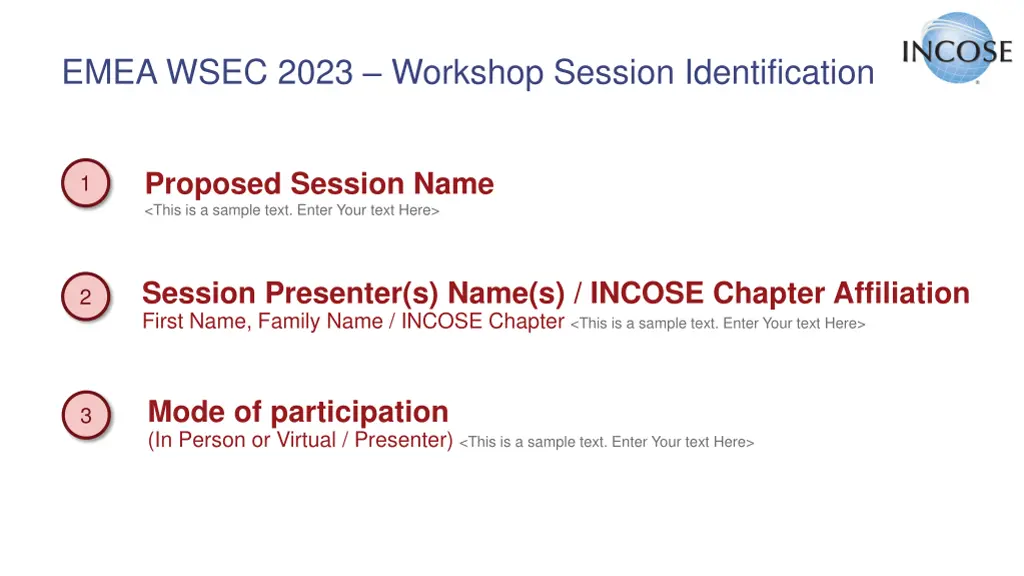 EMEA WSEC 2023 – Workshop Session Identification

INCOSE

1

Proposed Session Name
<This is a sample text. Enter Your text Here>

2

Session Presenter(s) Name(s) / INCOSE Chapter Affiliation
First Name, Family Name / INCOSE Chapter <This is a sample text. Enter Your text Here>

3

Mode of participation
(In Person or Virtual / Presenter) <This is a sample text. Enter Your text Here>